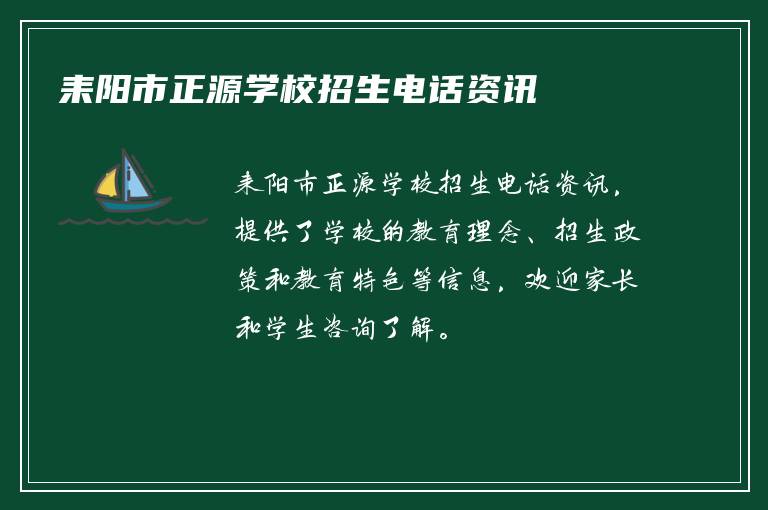 耒阳市正源学校招生电话资讯

耒阳市正源学校招生电话资讯，提供了学校的教育理念、招生政策和教育特色等信息，欢迎家长和学生咨询了解。